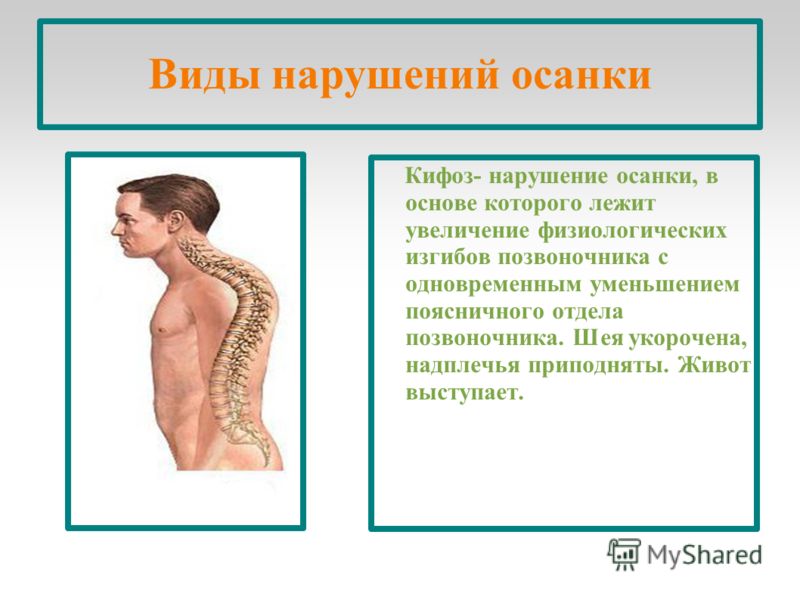 Виды нарушений осанки

Кифоз- нарушение осанки, в основе которого лежит увеличение физиологических изгибов позвоночника с одновременным уменьшением поясничного отдела позвоночника. Шея укорочена, надплечья приподняты. Живот выступает.

MyShared